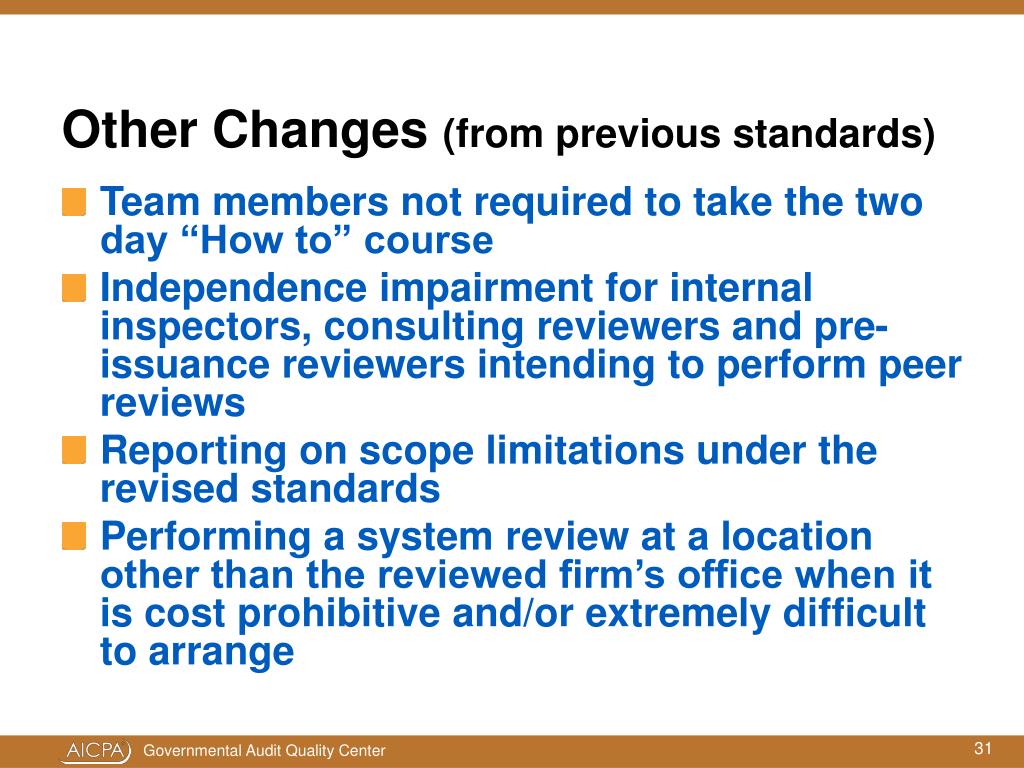 Other Changes (from previous standards)

Team members not required to take the two day “How to” course

Independence impairment for internal inspectors, consulting reviewers and pre-issuance reviewers intending to perform peer reviews

Reporting on scope limitations under the revised standards

Performing a system review at a location other than the reviewed firm’s office when it is cost prohibitive and/or extremely difficult to arrange

AICPA Governmental Audit Quality Center

31